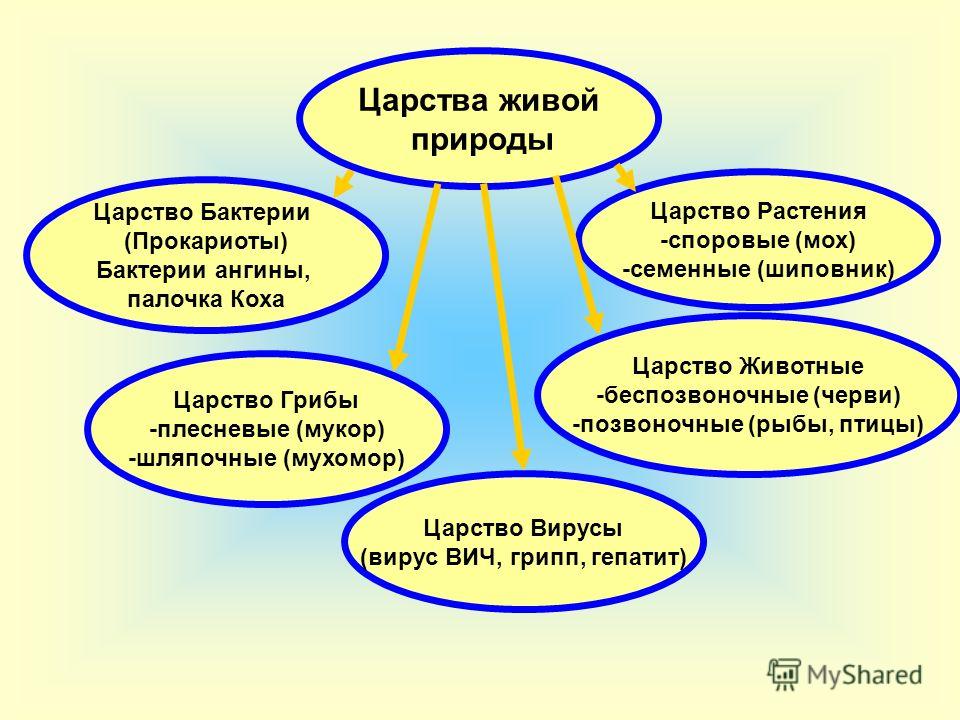 Царства живой природы

Царство Бактерии (Прокариоты) Бактерии ангины, палочка Коха

Царство Растения -споровые (мох) -семенные (шиповник)

Царство Грибы -плесневые (мукор) -шляпочные (мухомор)

Царство Животные -беспозвоночные (черви) -позвоночные (рыбы, птицы)

Царство Вирусы (вирус ВИЧ, грипп, гепатит)

MyShared